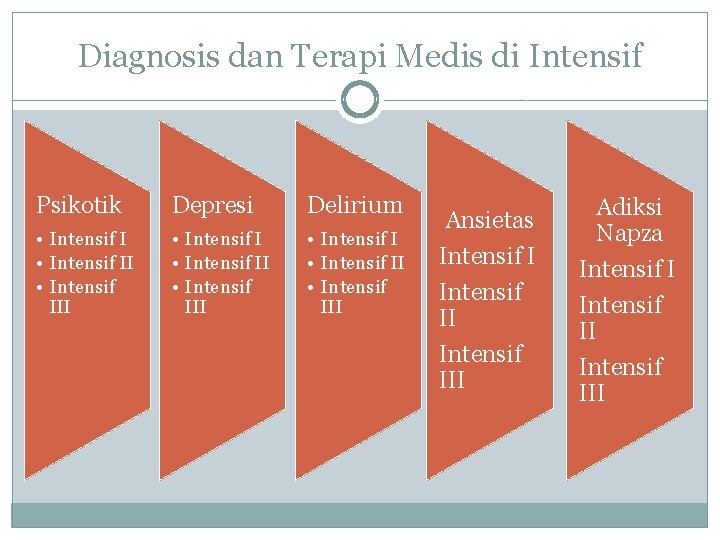 Diagnosis dan Terapi Medis di Intensif

Psikotik
• Intensif I
• Intensif II
• Intensif III

Depresi
• Intensif I
• Intensif II
• Intensif III

Delirium
• Intensif I
• Intensif II
• Intensif III

Ansietas
Intensif I
Intensif II
Intensif III

Adiksi Napza
Intensif I
Intensif II
Intensif III